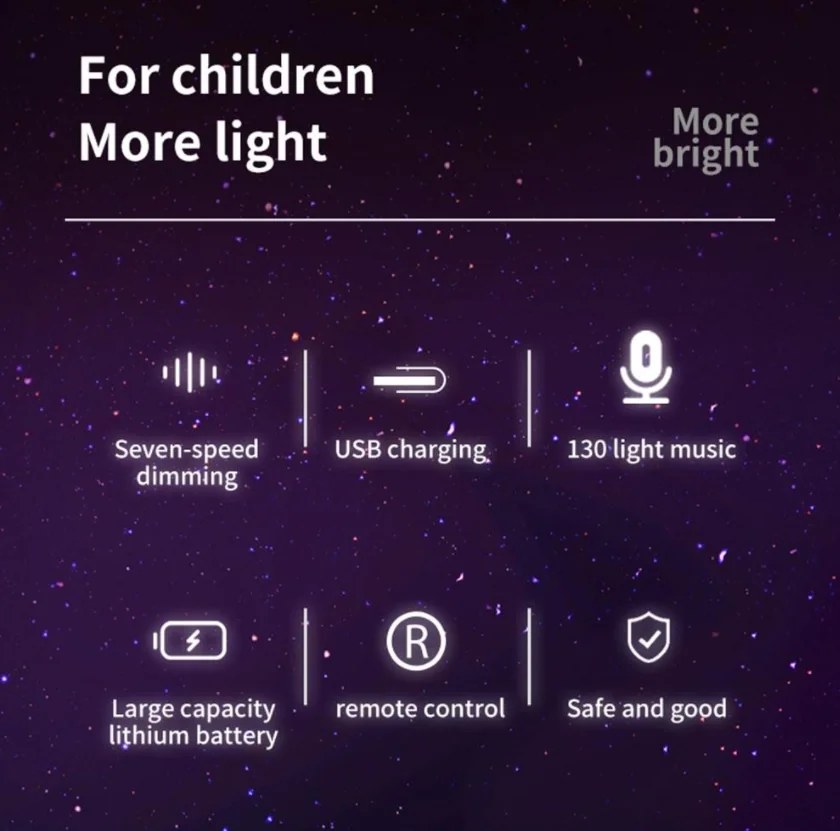 For children
More light

More bright

Seven-speed dimming

USB charging

130 light music

Large capacity lithium battery

R

remote control

Safe and good